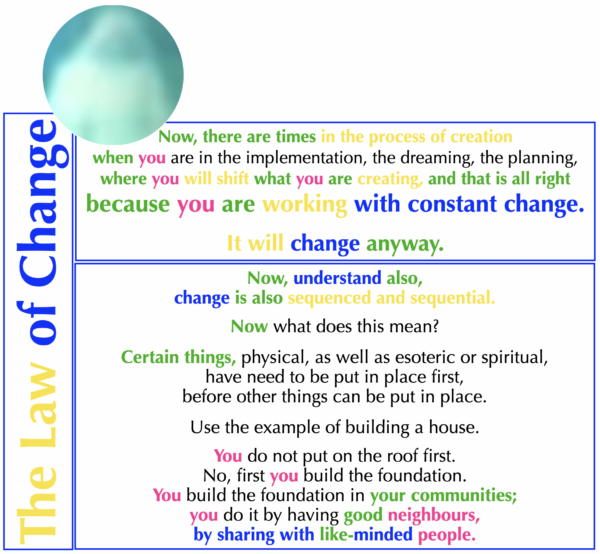 The Law of Change

Now, there are times in the process of creation when you are in the implementation, the dreaming, the planning, where you will shift what you are creating, and that is all right because you are working with constant change.

It will change anyway.

Now, understand also, change is also sequenced and sequential.

Now what does this mean?

Certain things, physical, as well as esoteric or spiritual, have need to be put in place first, before other things can be put in place.

Use the example of building a house.

You do not put on the roof first. No, first you build the foundation. You build the foundation in your communities; you do it by having good neighbours, by sharing with like-minded people.